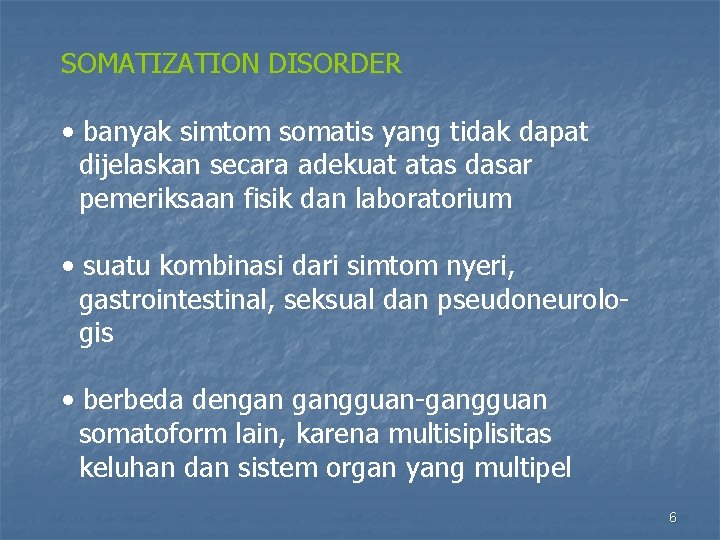 SOMATIZATION DISORDER

• banyak simtom somatis yang tidak dapat dijelaskan secara adekuat atas dasar pemeriksaan fisik dan laboratorium

• suatu kombinasi dari simtom nyeri, gastrointestinal, seksual dan pseudoneurologis

• berbeda dengan gangguan-gangguan somatoform lain, karena multisiplisitas keluhan dan sistem organ yang multipel

6